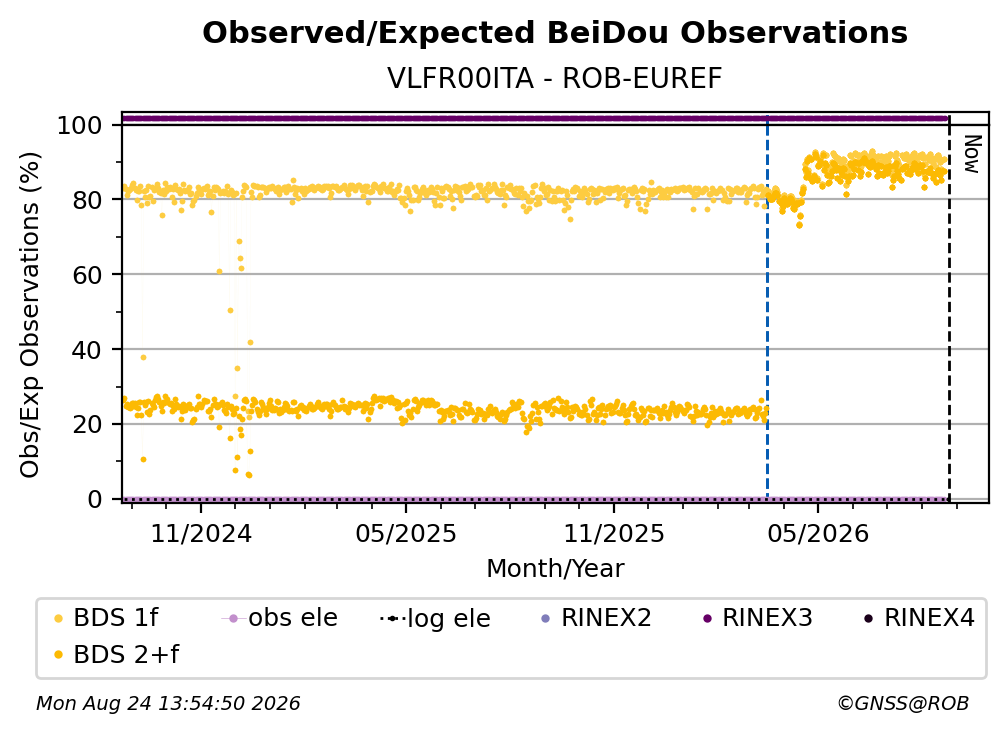 Observed/Expected BeiDou Observations
VLFR00ITA - ROB-EUREF

Obs/Exp Observations (%)
100
80
60
40
20
0

Now

11/2024
05/2025
11/2025
05/2026
Month/Year

BDS 1f
obs ele
log ele
RINEX2
RINEX3
RINEX4
BDS 2+f

Mon Aug 24 13:54:50 2026
©GNSS@ROB